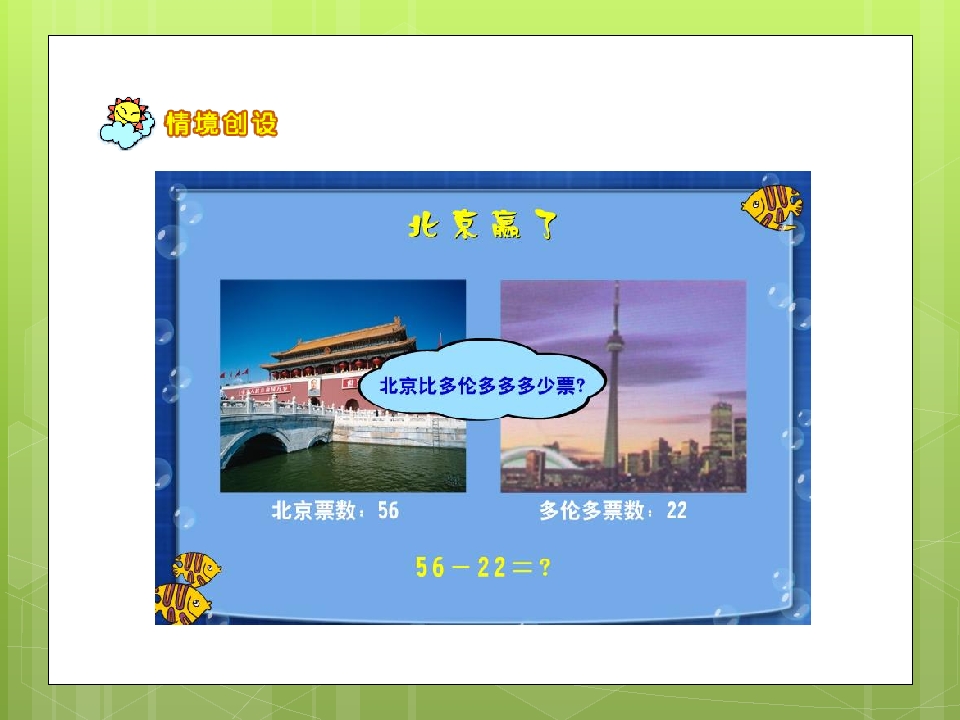 情境创设

北京赢了

北京比多伦多多多少票?

北京票数：56

多伦多票数：22

$56-22=?$